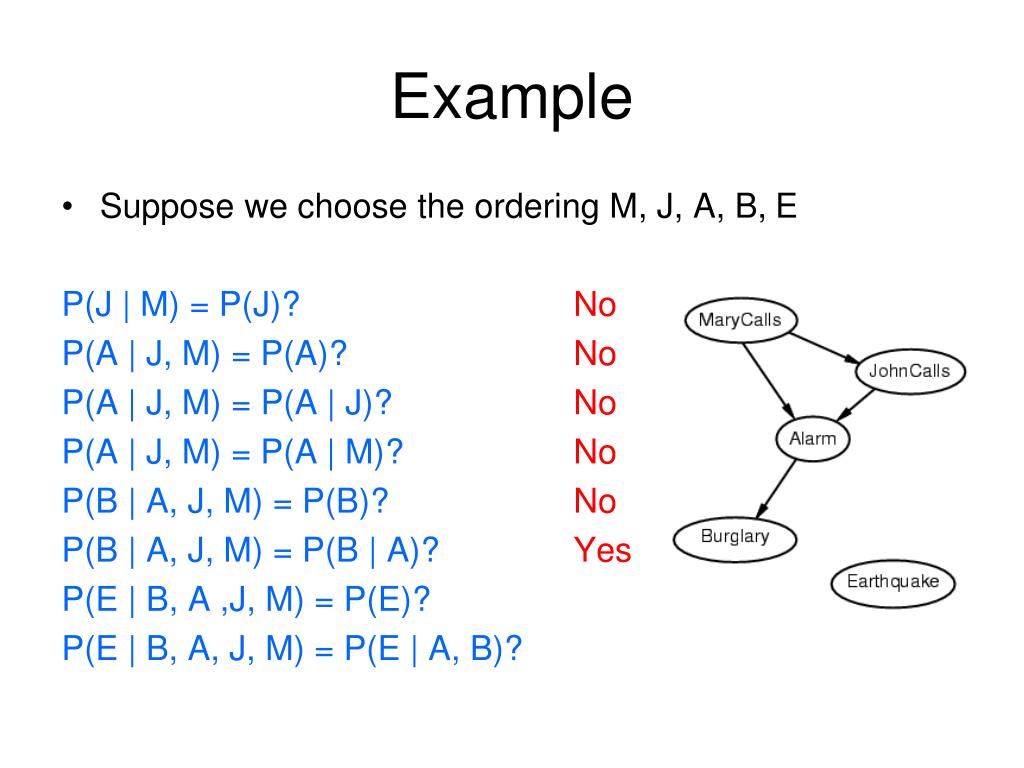 Example

• Suppose we choose the ordering M, J, A, B, E

P(J | M) = P(J)? No
P(A | J, M) = P(A)? No
P(A | J, M) = P(A | J)? No
P(A | J, M) = P(A | M)? No
P(B | A, J, M) = P(B)? No
P(B | A, J, M) = P(B | A)? Yes
P(E | B, A ,J, M) = P(E)?
P(E | B, A, J, M) = P(E | A, B)?

MaryCalls
JohnCalls
Alarm
Burglary
Earthquake